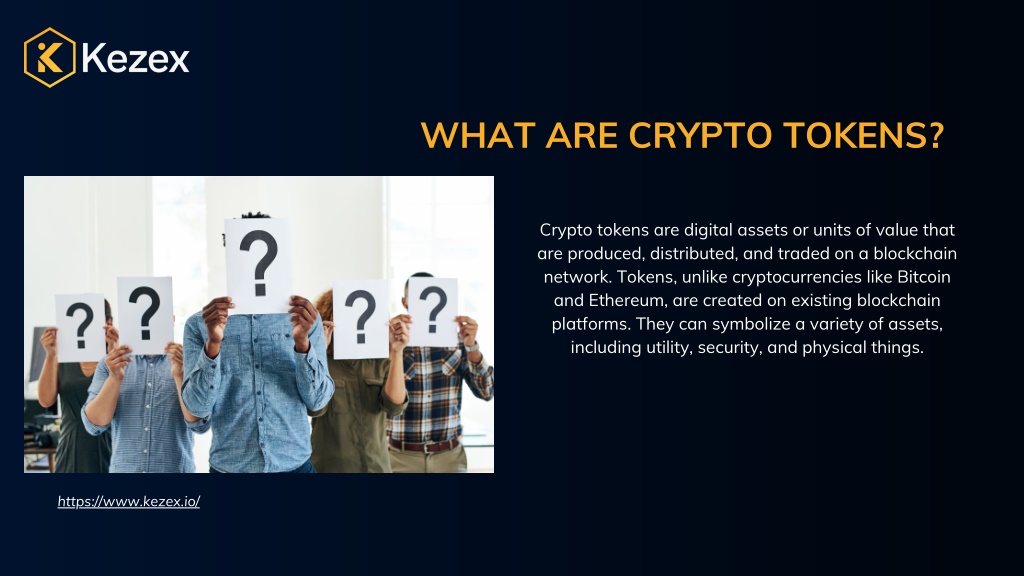 Kezex

WHAT ARE CRYPTO TOKENS?

?
?
?
?
?

Crypto tokens are digital assets or units of value that are produced, distributed, and traded on a blockchain network. Tokens, unlike cryptocurrencies like Bitcoin and Ethereum, are created on existing blockchain platforms. They can symbolize a variety of assets, including utility, security, and physical things.

https://www.kezex.io/